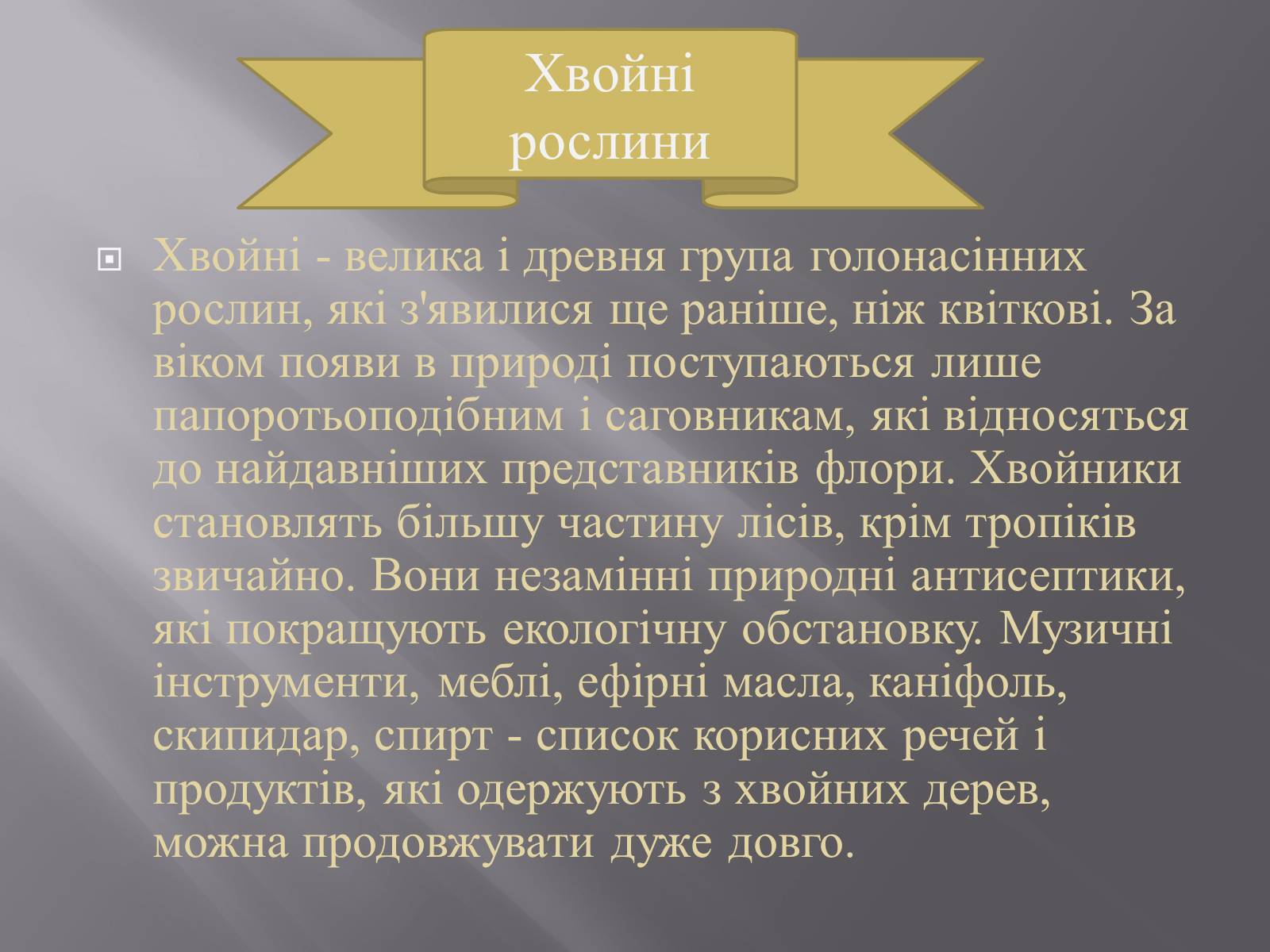 Хвойні рослини

Хвойні - велика і древня група голонасінних рослин, які з'явилися ще раніше, ніж квіткові. За віком появи в природі поступаються лише папоротьоподібним і саговникам, які відносяться до найдавніших представників флори. Хвойники становлять більшу частину лісів, крім тропіків звичайно. Вони незамінні природні антисептики, які покращують екологічну обстановку. Музичні інструменти, меблі, ефірні масла, каніфоль, скипидар, спирт - список корисних речей і продуктів, які одержують з хвойних дерев, можна продовжувати дуже довго.